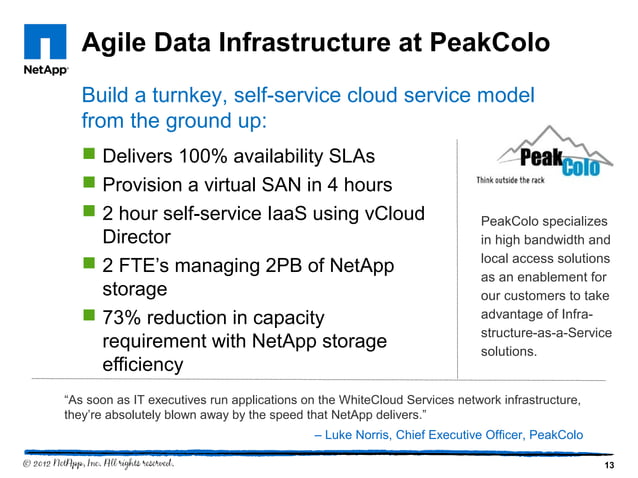 NetApp

Agile Data Infrastructure at PeakColo

Build a turnkey, self-service cloud service model from the ground up:

- Delivers 100% availability SLAs
- Provision a virtual SAN in 4 hours
- 2 hour self-service IaaS using vCloud Director
- 2 FTE's managing 2PB of NetApp storage
- 73% reduction in capacity requirement with NetApp storage efficiency

PeakColo
Think outside the rack

PeakColo specializes in high bandwidth and local access solutions as an enablement for our customers to take advantage of Infrastructure-as-a-Service solutions.

"As soon as IT executives run applications on the WhiteCloud Services network infrastructure, they're absolutely blown away by the speed that NetApp delivers."

– Luke Norris, Chief Executive Officer, PeakColo

© 2012 NetApp, Inc. All rights reserved.

13